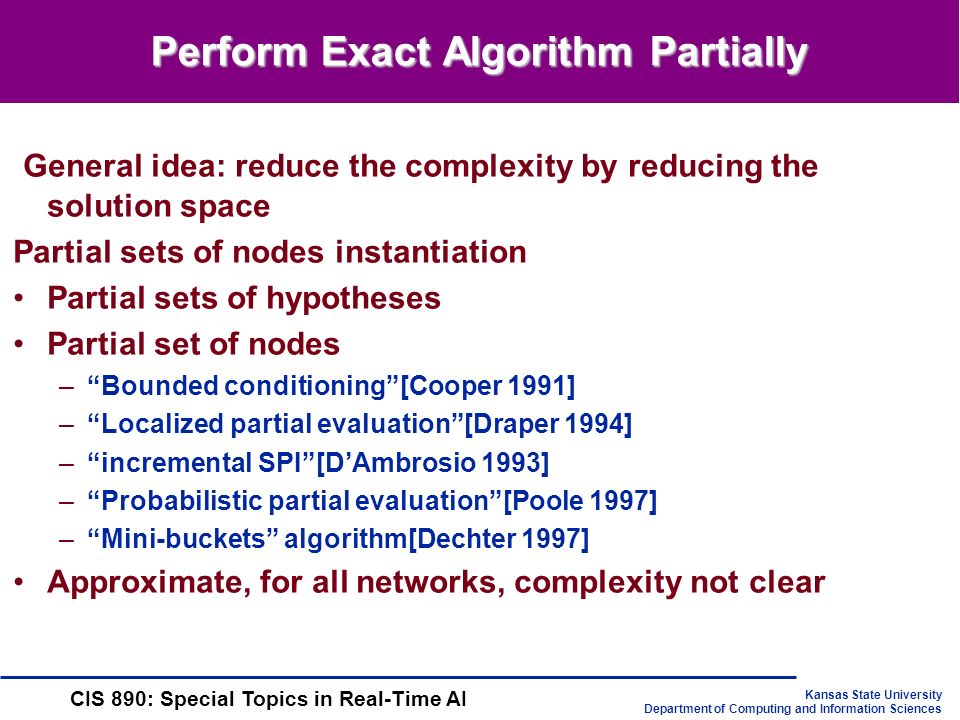 Perform Exact Algorithm Partially

General idea: reduce the complexity by reducing the solution space

Partial sets of nodes instantiation

• Partial sets of hypotheses
• Partial set of nodes
  – “Bounded conditioning”[Cooper 1991]
  – “Localized partial evaluation”[Draper 1994]
  – “incremental SPI”[D’Ambrosio 1993]
  – “Probabilistic partial evaluation”[Poole 1997]
  – “Mini-buckets” algorithm[Dechter 1997]
• Approximate, for all networks, complexity not clear

CIS 890: Special Topics in Real-Time AI

Kansas State University
Department of Computing and Information Sciences